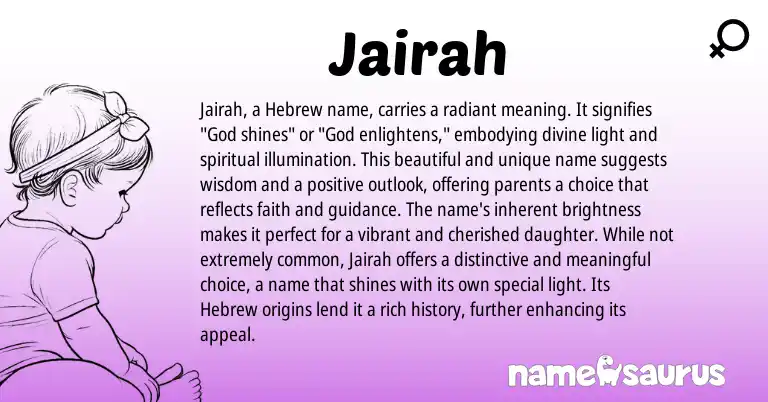 Jairah

Jairah, a Hebrew name, carries a radiant meaning. It signifies "God shines" or "God enlightens," embodying divine light and spiritual illumination. This beautiful and unique name suggests wisdom and a positive outlook, offering parents a choice that reflects faith and guidance. The name's inherent brightness makes it perfect for a vibrant and cherished daughter. While not extremely common, Jairah offers a distinctive and meaningful choice, a name that shines with its own special light. Its Hebrew origins lend it a rich history, further enhancing its appeal.

namesaurus